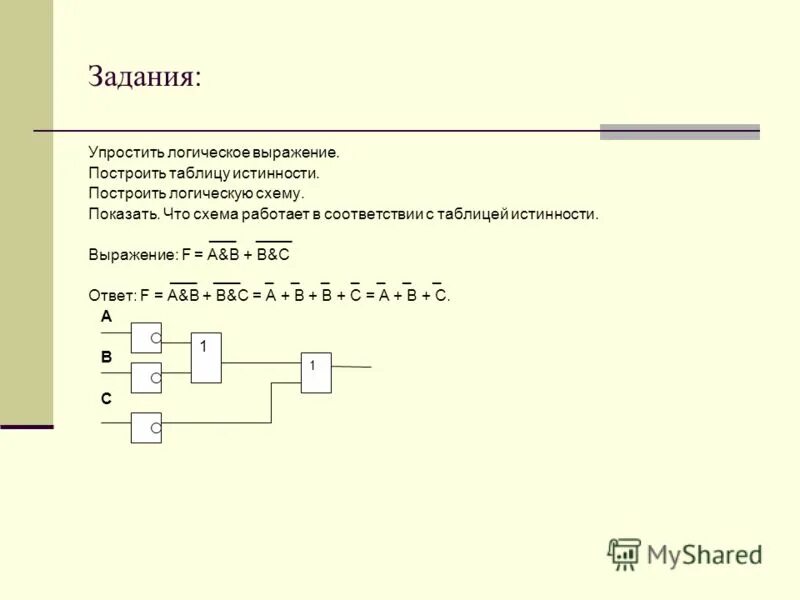 Задания:

Упростить логическое выражение.
Построить таблицу истинности.
Построить логическую схему.
Показать. Что схема работает в соответствии с таблицей истинности.

Выражение: $F = \overline{A\&B} + \overline{B\&C}$

Ответ: $F = \overline{A\&B} + \overline{B\&C} = \overline{A} + \overline{B} + \overline{B} + \overline{C} = \overline{A} + \overline{B} + \overline{C}$.

A
B
C
1
1

MyShared